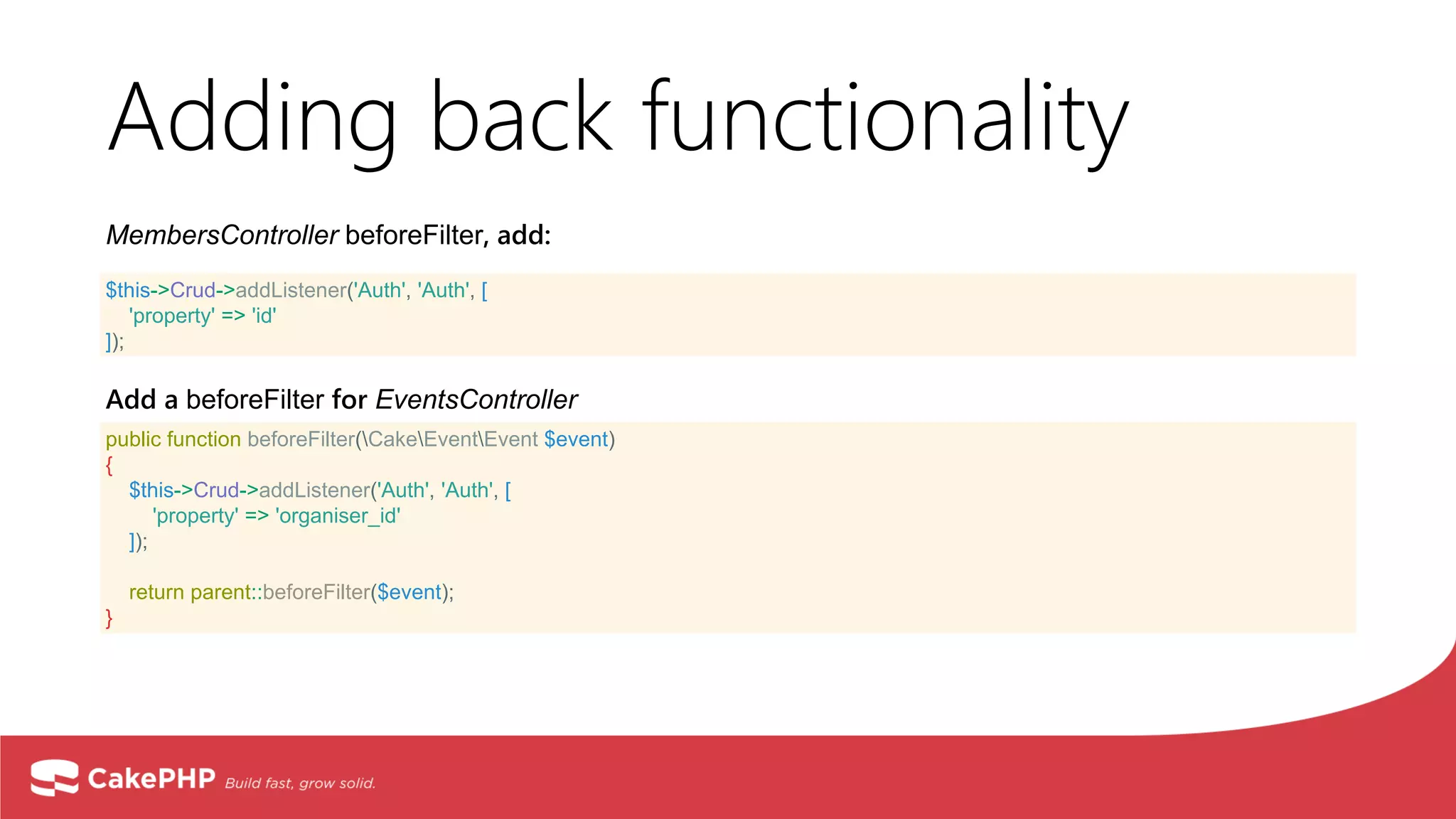 Adding back functionality

MembersController beforeFilter, add:

$this->Crud->addListener('Auth', 'Auth', [
    'property' => 'id'
]);

Add a beforeFilter for EventsController

public function beforeFilter(\Cake\Event\Event $event)
{
    $this->Crud->addListener('Auth', 'Auth', [
        'property' => 'organiser_id'
    ]);

    return parent::beforeFilter($event);
}

CakePHP Build fast, grow solid.